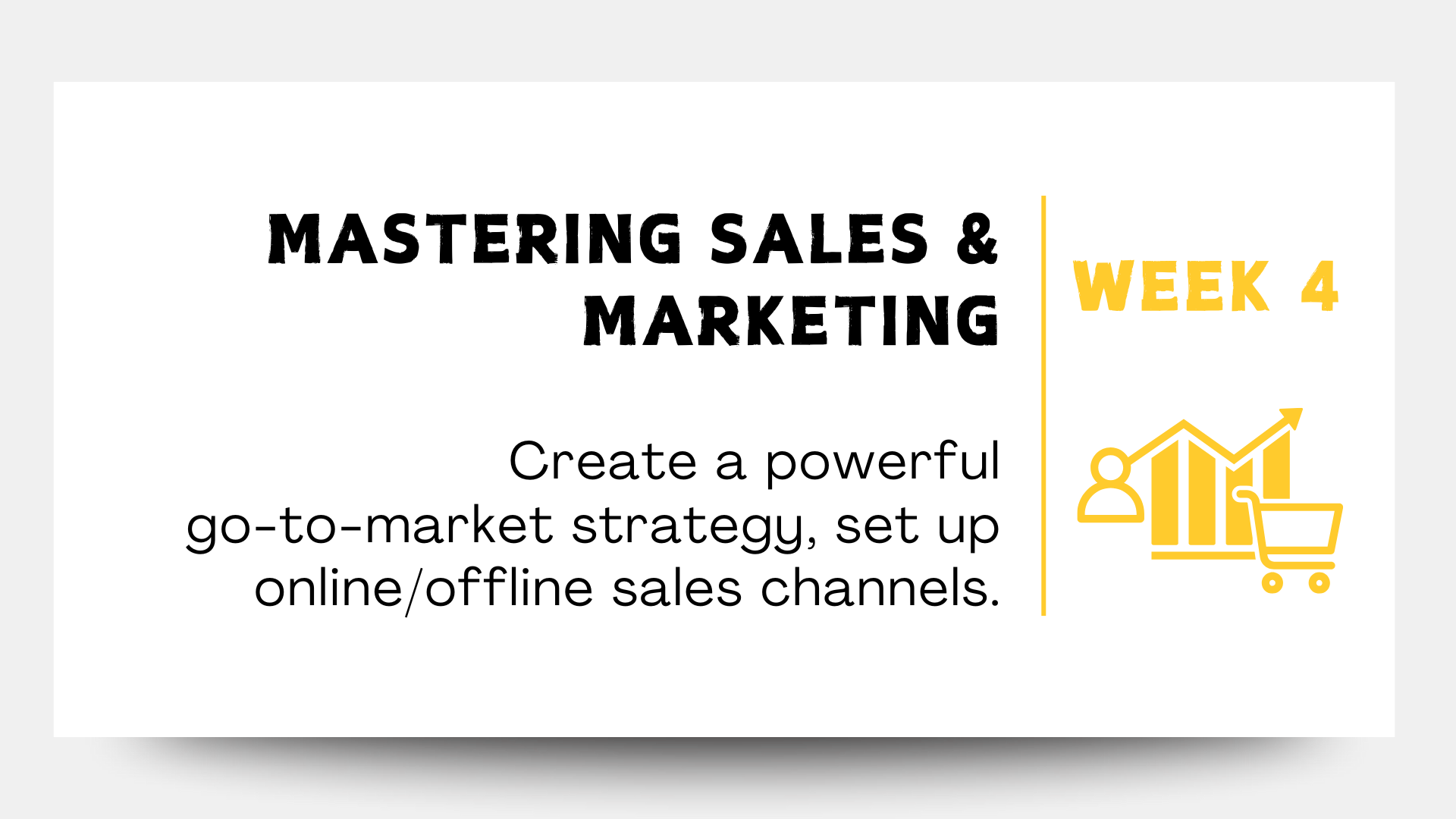 MASTERING SALES & MARKETING

Create a powerful go-to-market strategy, set up online/offline sales channels.

WEEK 4